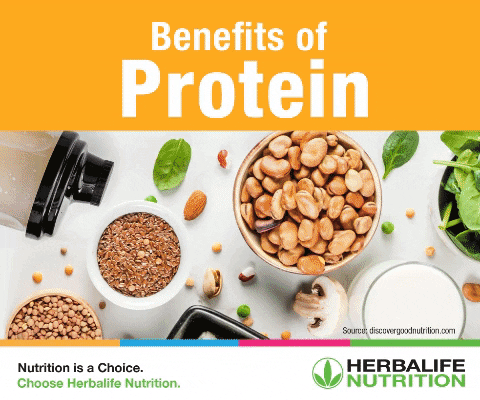 Benefits of
Protein

Source: discovergoodnutrition.com

Nutrition is a Choice.
Choose Herbalife Nutrition.

HERBALIFE
NUTRITION